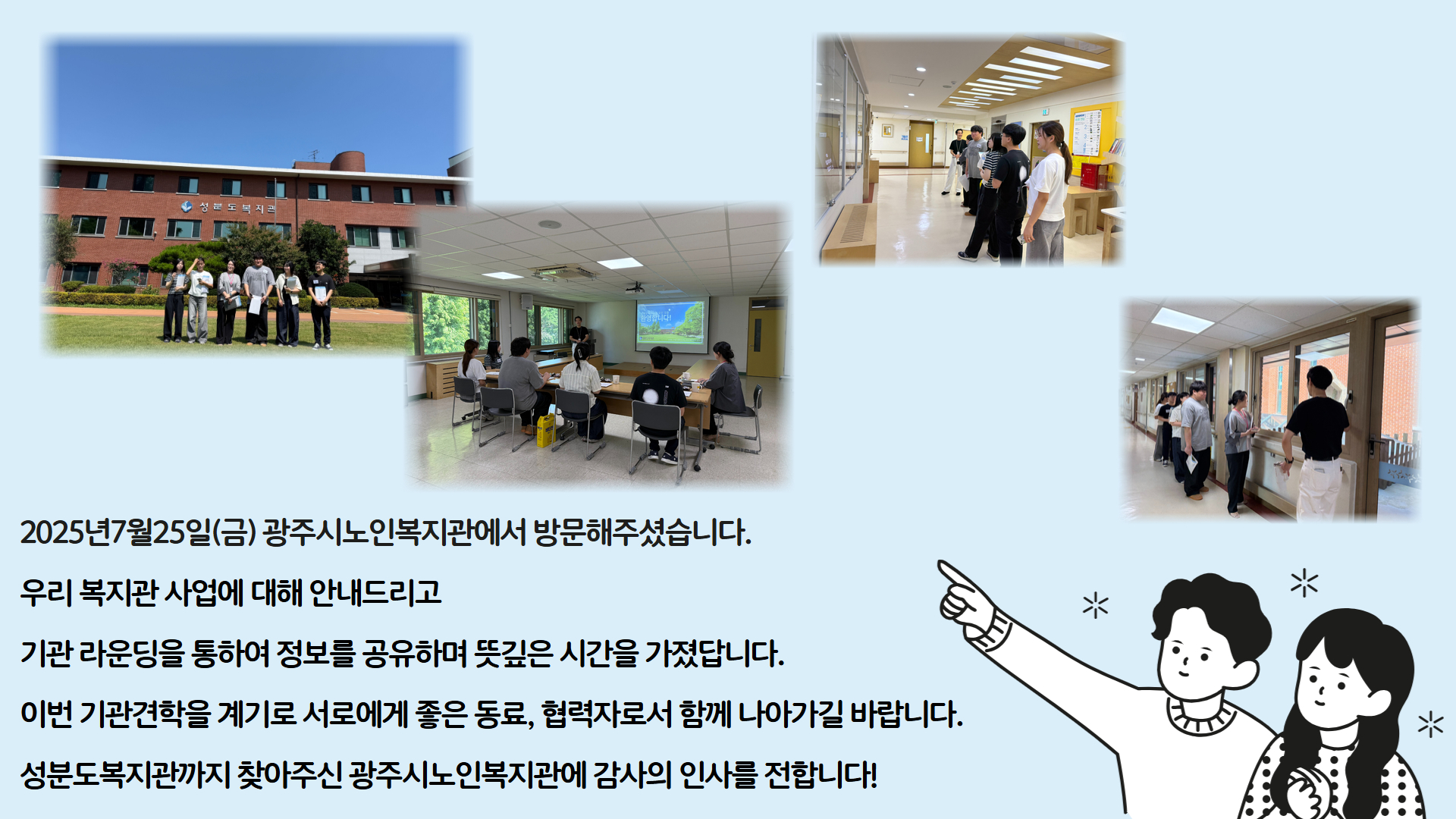 성분도복지관

환영합니다!

2025년7월25일(금) 광주시노인복지관에서 방문해주셨습니다.

우리 복지관 사업에 대해 안내드리고

기관 라운딩을 통하여 정보를 공유하며 뜻깊은 시간을 가졌답니다.

이번 기관견학을 계기로 서로에게 좋은 동료, 협력자로서 함께 나아가길 바랍니다.

성분도복지관까지 찾아주신 광주시노인복지관에 감사의 인사를 전합니다!